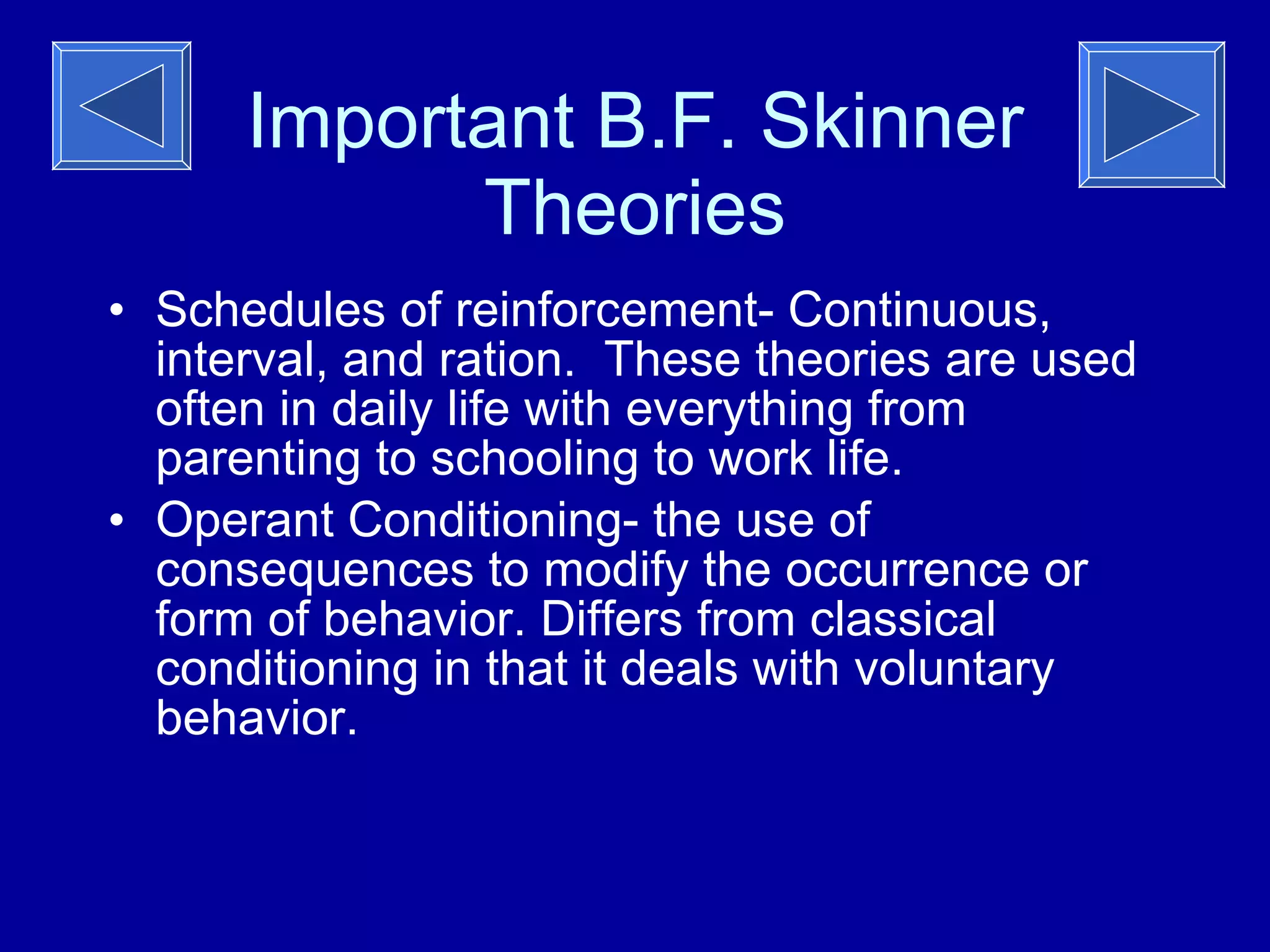 Important B.F. Skinner Theories

• Schedules of reinforcement- Continuous, interval, and ration.  These theories are used often in daily life with everything from parenting to schooling to work life.
• Operant Conditioning- the use of consequences to modify the occurrence or form of behavior. Differs from classical conditioning in that it deals with voluntary behavior.